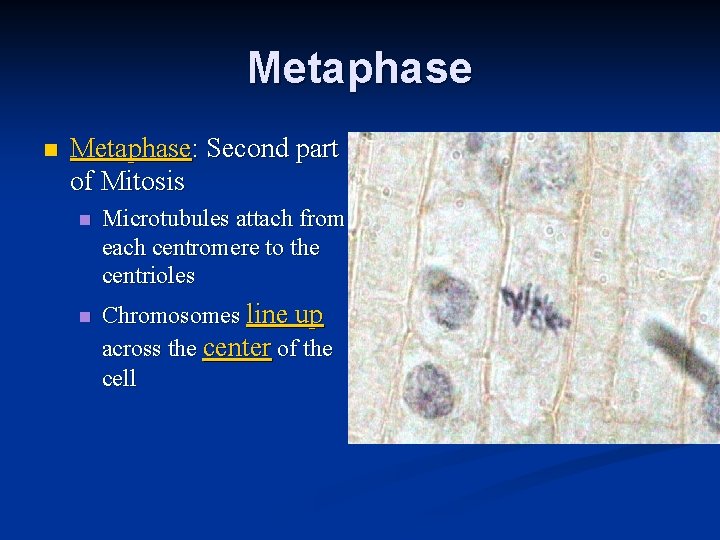 Metaphase

Metaphase: Second part of Mitosis

Microtubules attach from each centromere to the centrioles

Chromosomes line up across the center of the cell